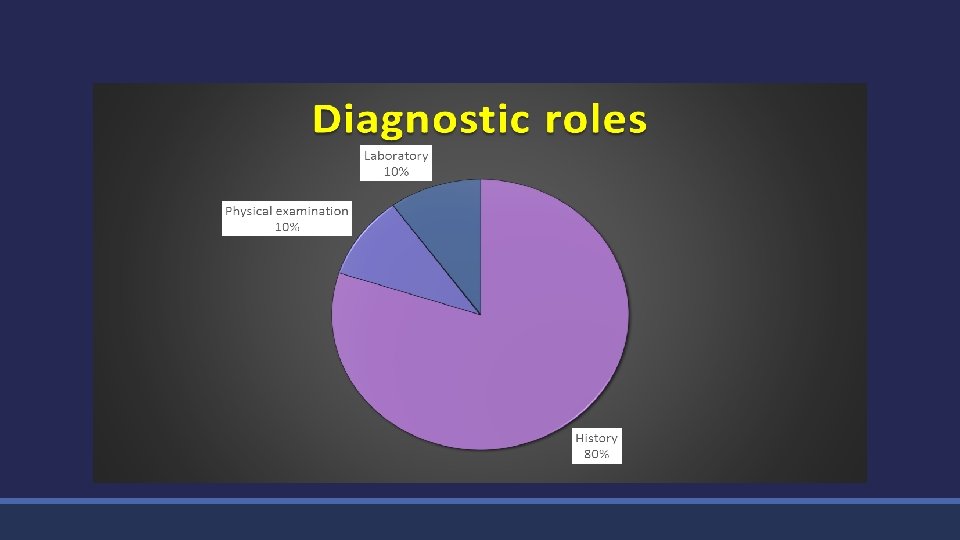 Diagnostic roles

Laboratory
10%

Physical examination
10%

History
80%